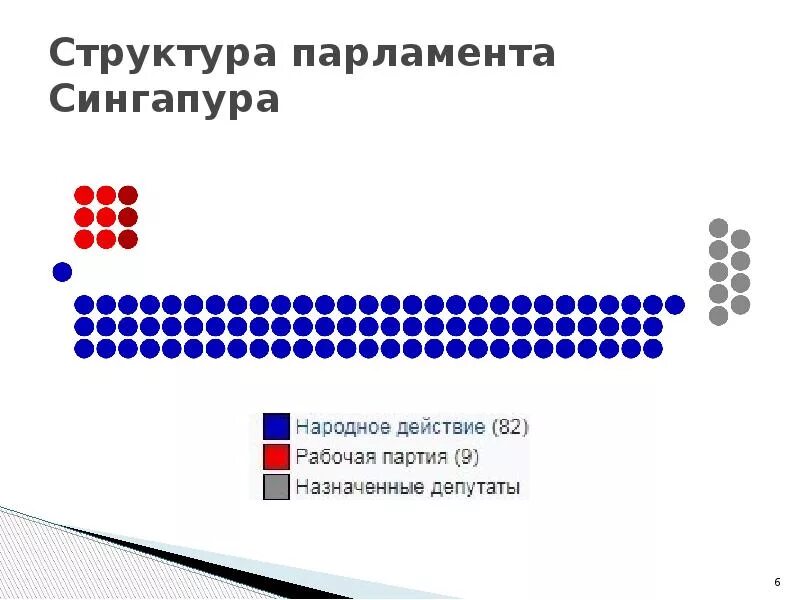 Структура парламента Сингапура

Народное действие (82)
Рабочая партия (9)
Назначенные депутаты

6